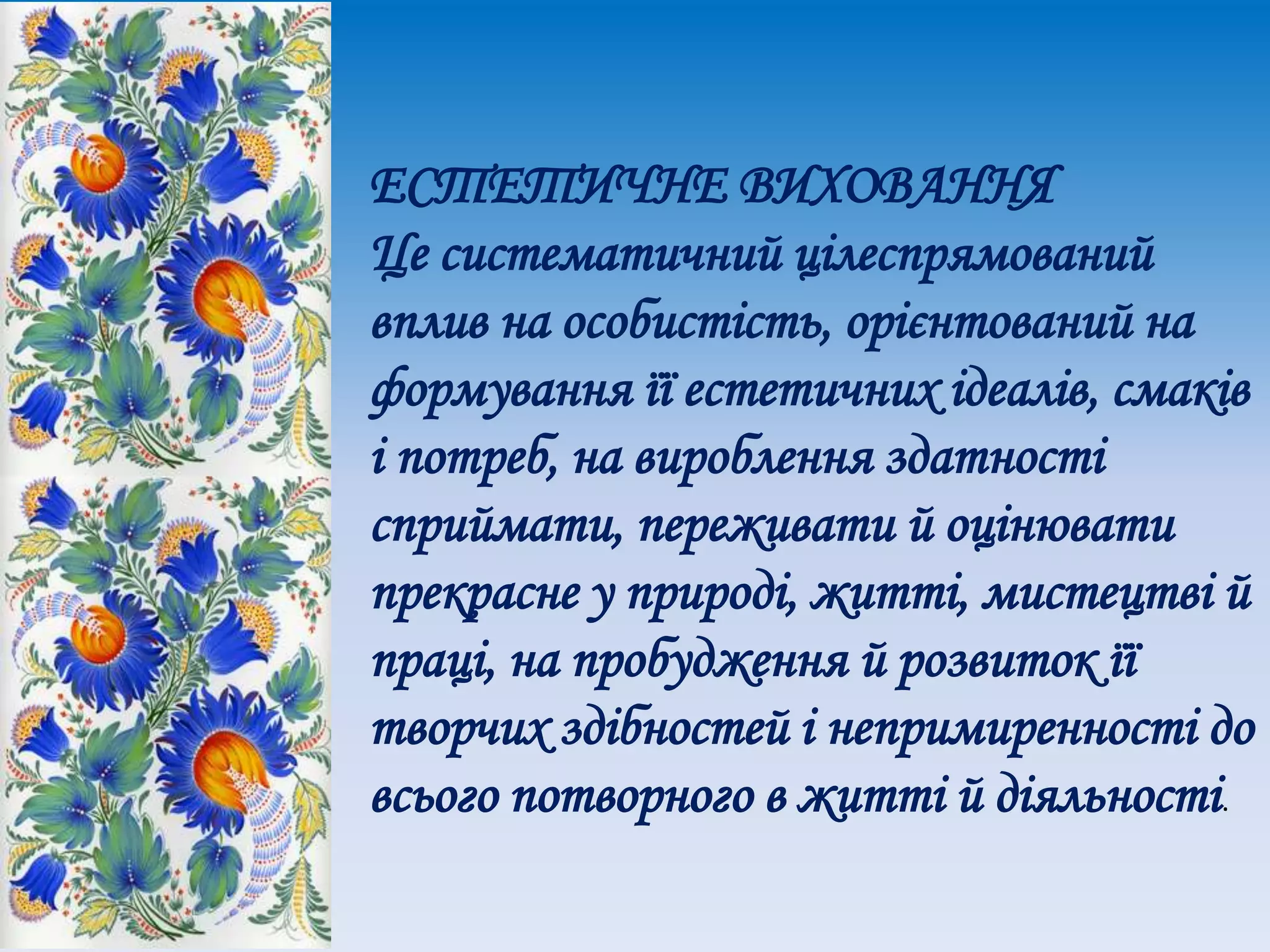 ЕСТЕТИЧНЕ ВИХОВАННЯ
Це систематичний цілеспрямований вплив на особистість, орієнтований на формування її естетичних ідеалів, смаків і потреб, на вироблення здатності сприймати, переживати й оцінювати прекрасне у природі, житті, мистецтві й праці, на пробудження й розвиток її творчих здібностей і непримиренності до всього потворного в житті й діяльності.